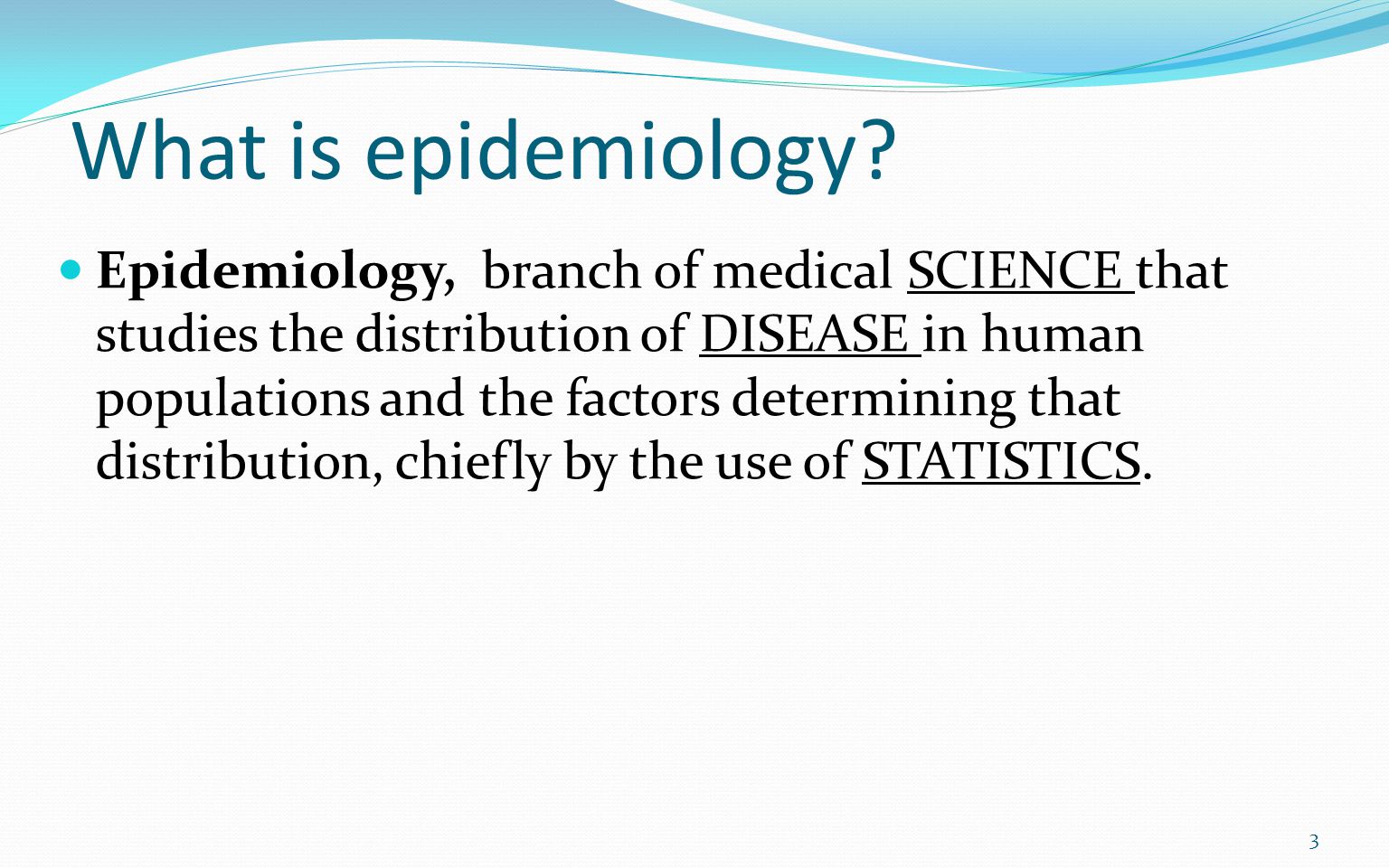 What is epidemiology?

Epidemiology, branch of medical SCIENCE that studies the distribution of DISEASE in human populations and the factors determining that distribution, chiefly by the use of STATISTICS.

3